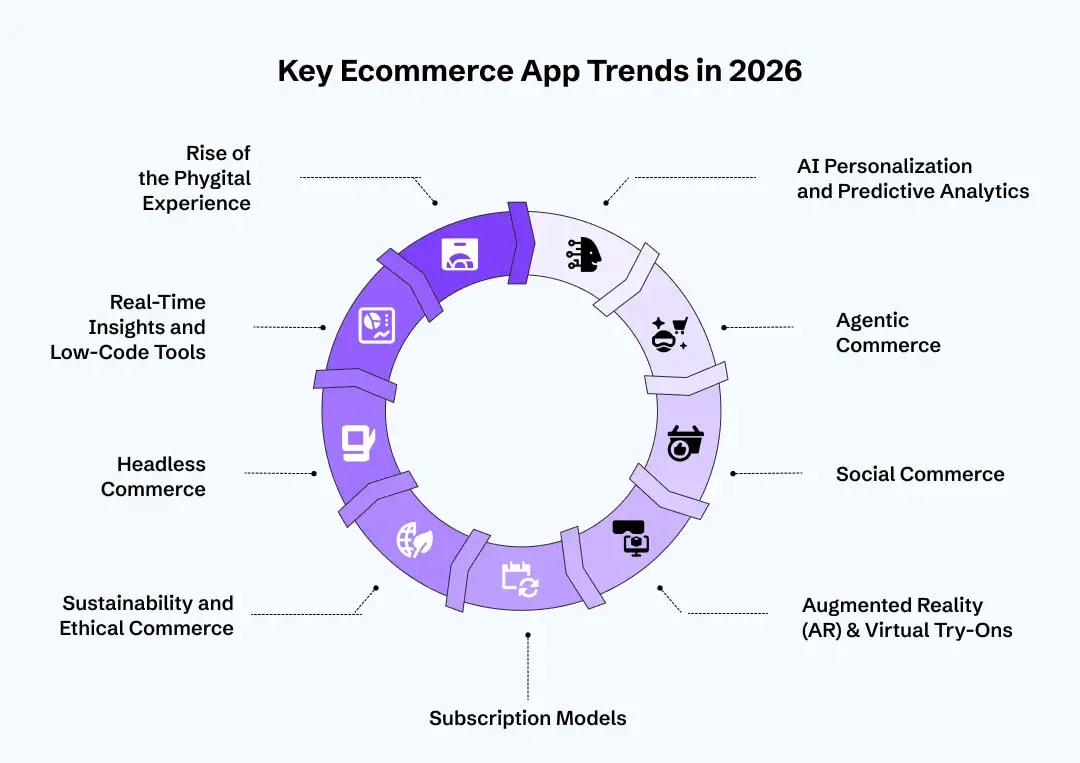 Key Ecommerce App Trends in 2026

AI Personalization and Predictive Analytics

Agentic Commerce

Social Commerce

Augmented Reality (AR) & Virtual Try-Ons

Subscription Models

Sustainability and Ethical Commerce

Headless Commerce

Real-Time Insights and Low-Code Tools

Rise of the Phygital Experience